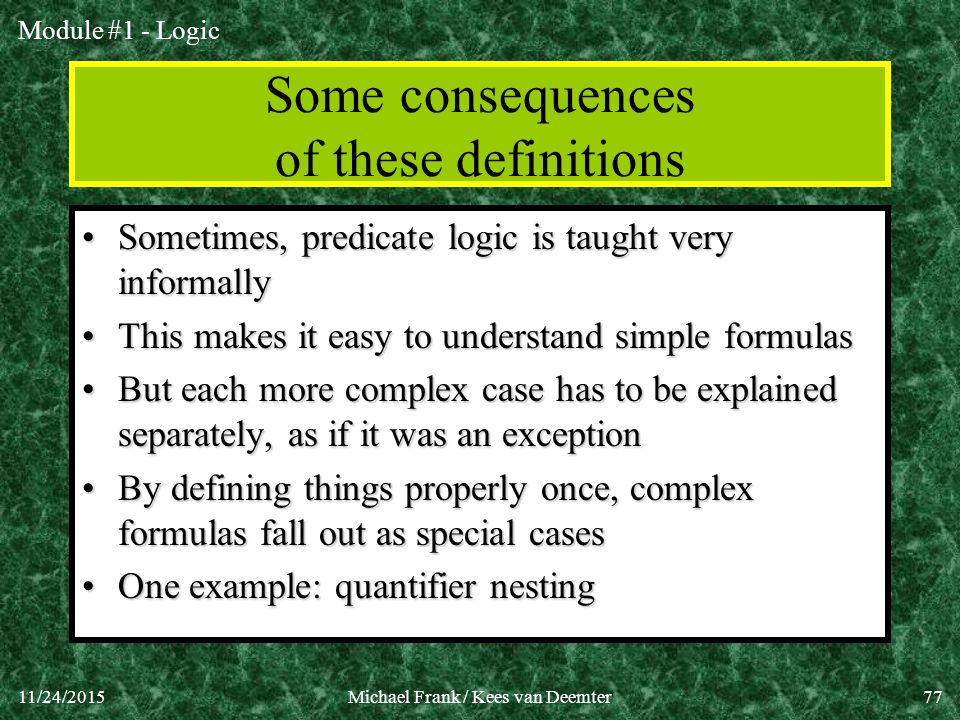 Module #1 - Logic

Some consequences of these definitions

• Sometimes, predicate logic is taught very informally
• This makes it easy to understand simple formulas
• But each more complex case has to be explained separately, as if it was an exception
• By defining things properly once, complex formulas fall out as special cases
• One example: quantifier nesting

11/24/2015 Michael Frank / Kees van Deemter 77